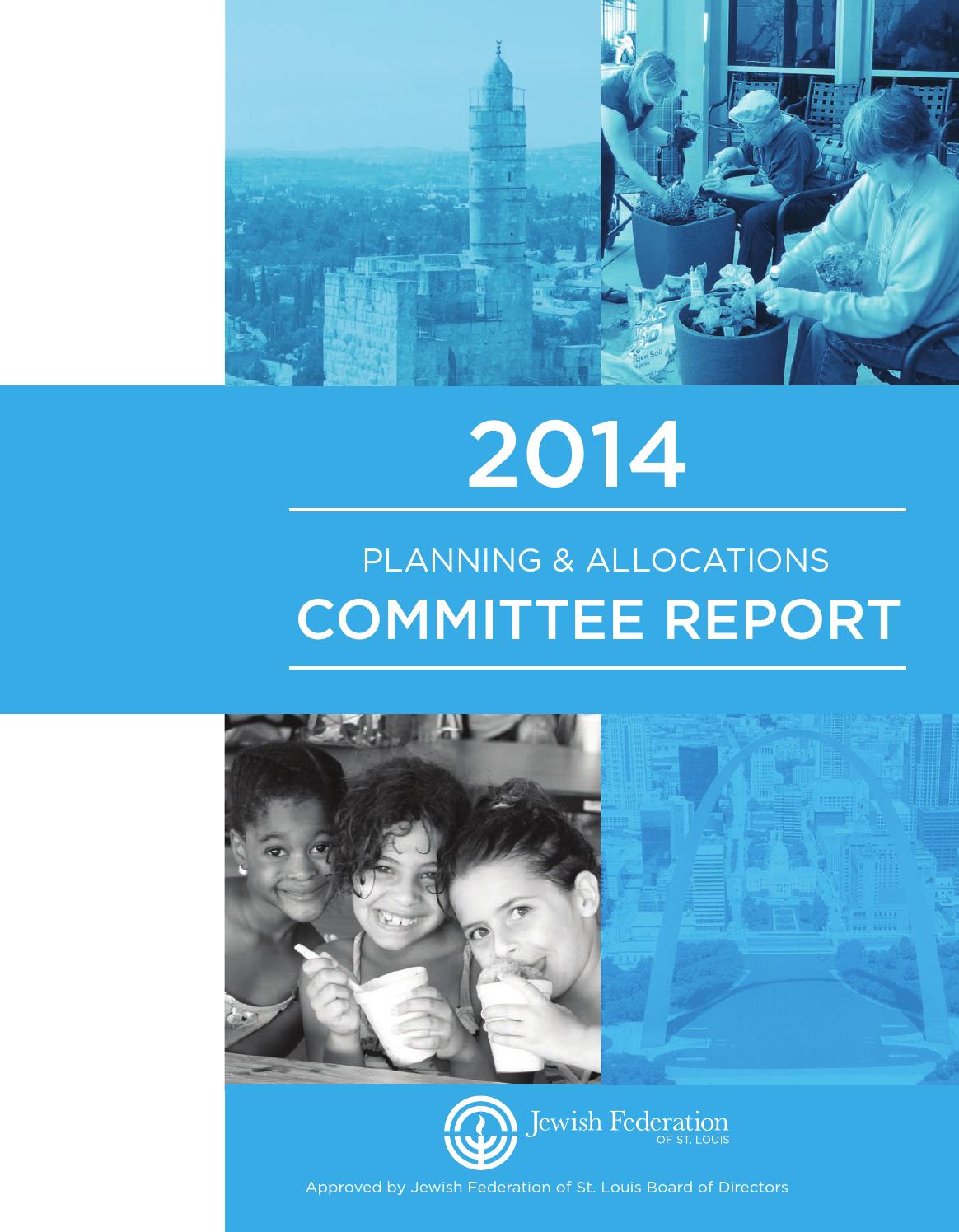 2014

PLANNING & ALLOCATIONS
COMMITTEE REPORT

Jewish Federation
OF ST. LOUIS

Approved by Jewish Federation of St. Louis Board of Directors